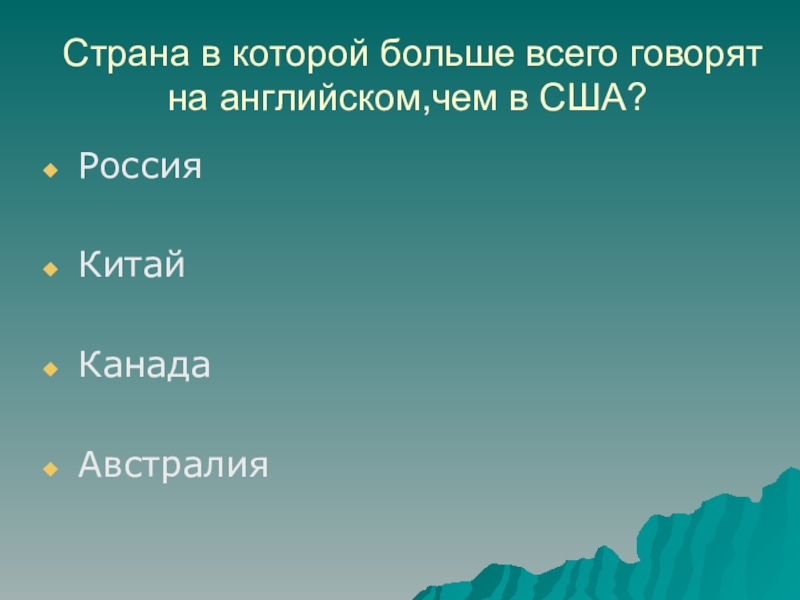 Страна в которой больше всего говорят на английском,чем в США?

Россия

Китай

Канада

Австралия